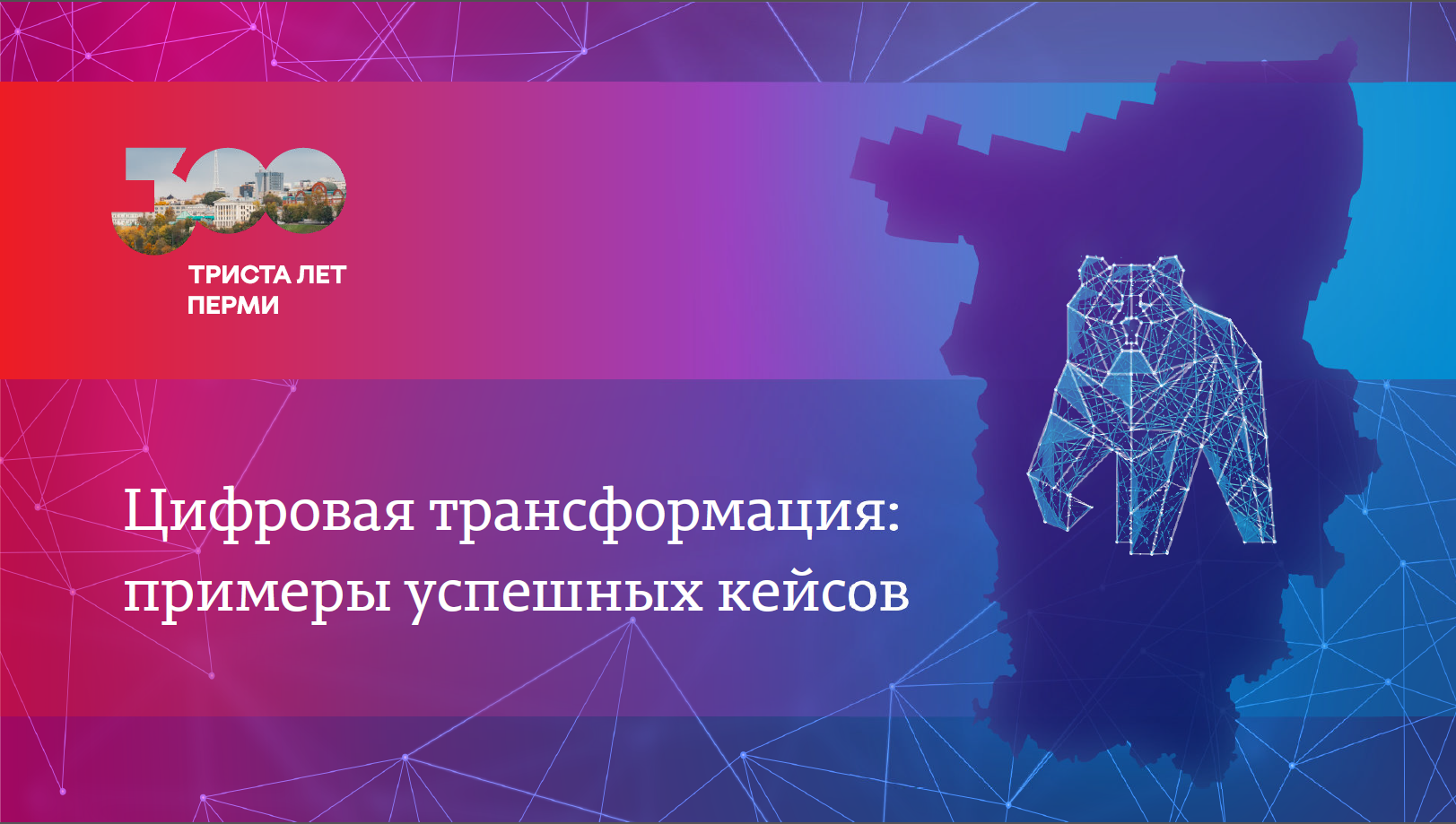 300
ТРИСТА ЛЕТ ПЕРМИ

Цифровая трансформация: примеры успешных кейсов